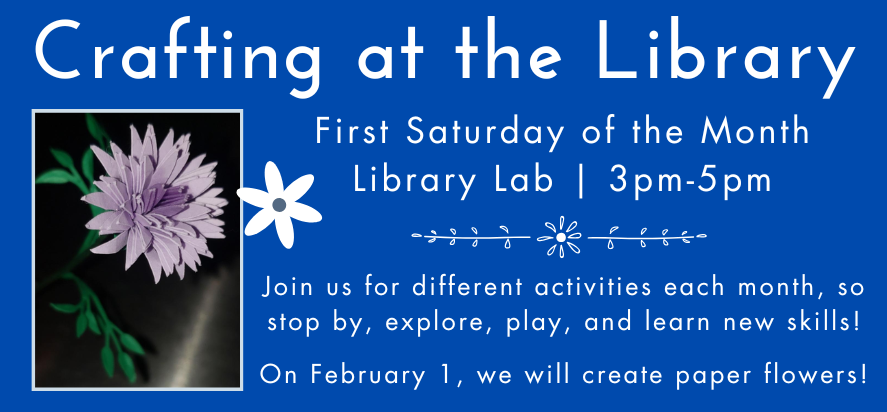 Crafting at the Library

First Saturday of the Month
Library Lab | 3pm-5pm

Join us for different activities each month, so stop by, explore, play, and learn new skills!

On February 1, we will create paper flowers!